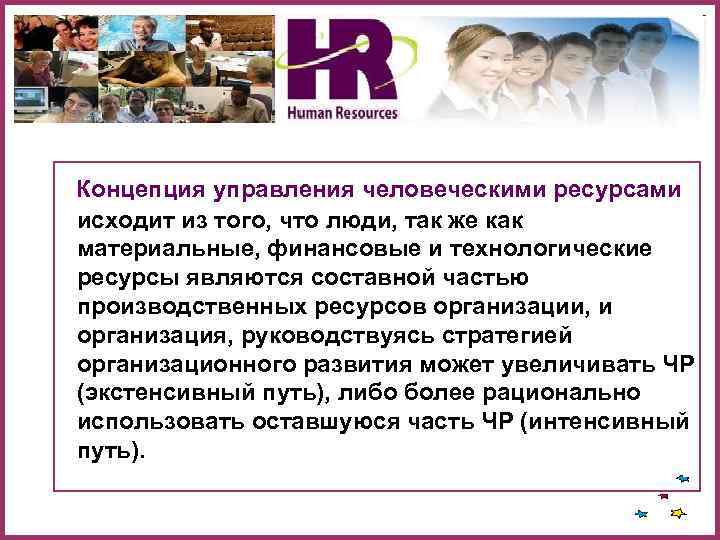 HR
Human Resources

Концепция управления человеческими ресурсами исходит из того, что люди, так же как материальные, финансовые и технологические ресурсы являются составной частью производственных ресурсов организации, и организация, руководствуясь стратегией организационного развития может увеличивать ЧР (экстенсивный путь), либо более рационально использовать оставшуюся часть ЧР (интенсивный путь).